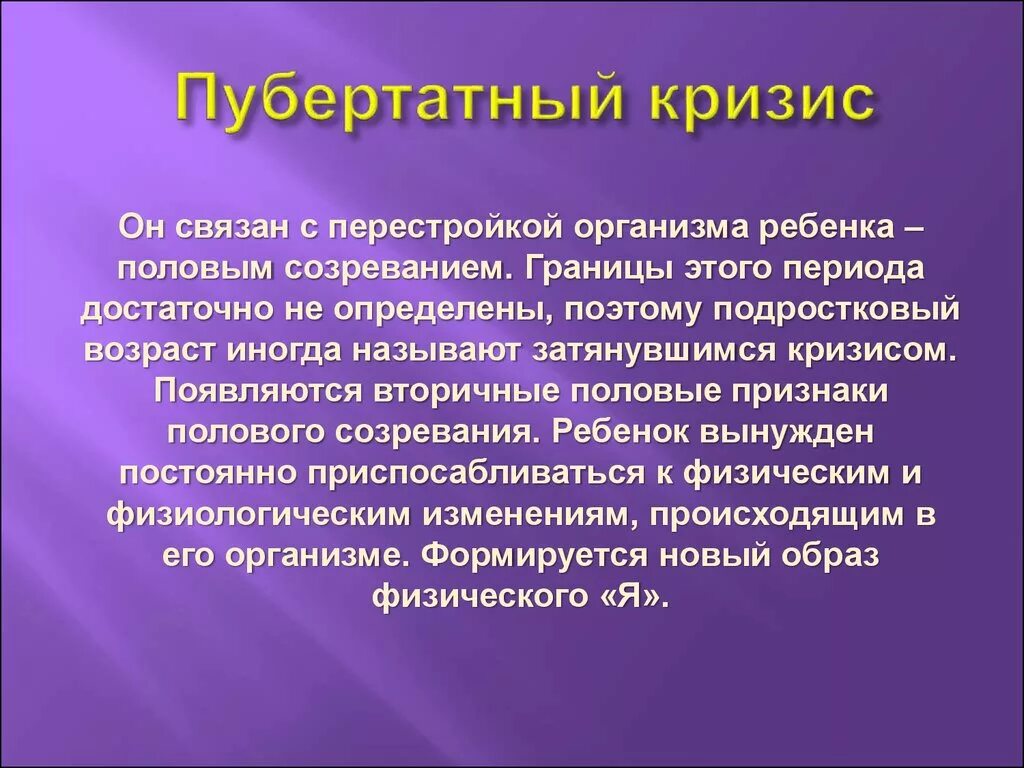 Пубертатный кризис

Он связан с перестройкой организма ребенка – половым созреванием. Границы этого периода достаточно не определены, поэтому подростковый возраст иногда называют затянувшимся кризисом. Появляются вторичные половые признаки полового созревания. Ребенок вынужден постоянно приспосабливаться к физическим и физиологическим изменениям, происходящим в его организме. Формируется новый образ физического «Я».